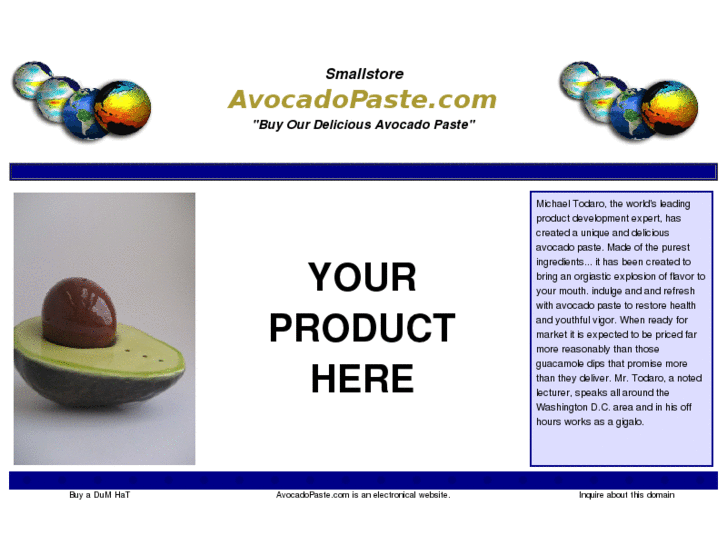 Smallstore

AvocadoPaste.com

"Buy Our Delicious Avocado Paste"

YOUR PRODUCT HERE

Michael Todaro, the world's leading product development expert, has created a unique and delicious avocado paste. Made of the purest ingredients... it has been created to bring an orgiastic explosion of flavor to your mouth. indulge and and refresh with avocado paste to restore health and youthful vigor. When ready for market it is expected to be priced far more reasonably than those guacamole dips that promise more than they deliver. Mr. Todaro, a noted lecturer, speaks all around the Washington D.C. area and in his off hours works as a gigalo.

Buy a DuM HaT

AvocadoPaste.com is an electronical website.

Inquire about this domain